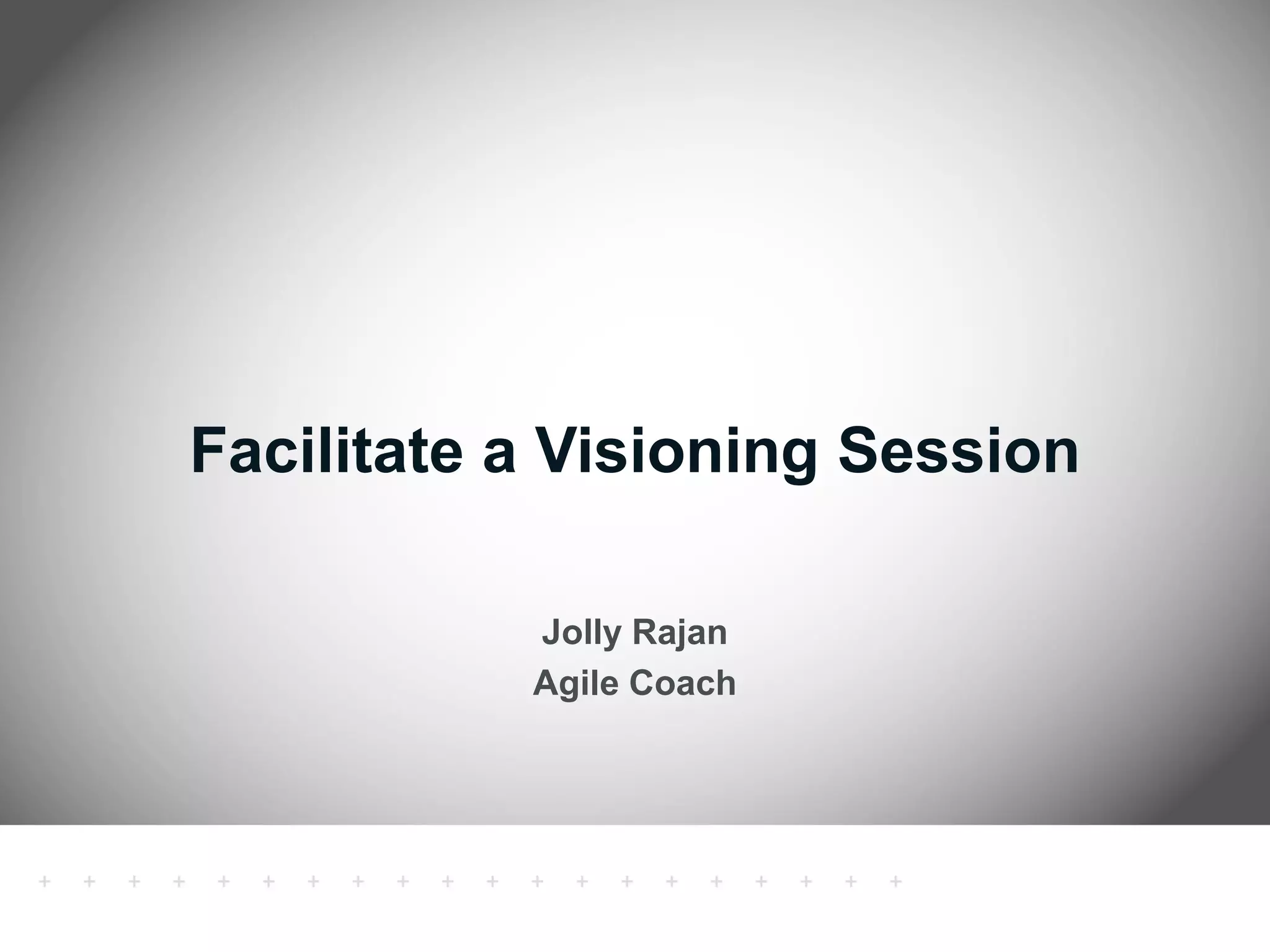 Facilitate a Visioning Session

Jolly Rajan
Agile Coach